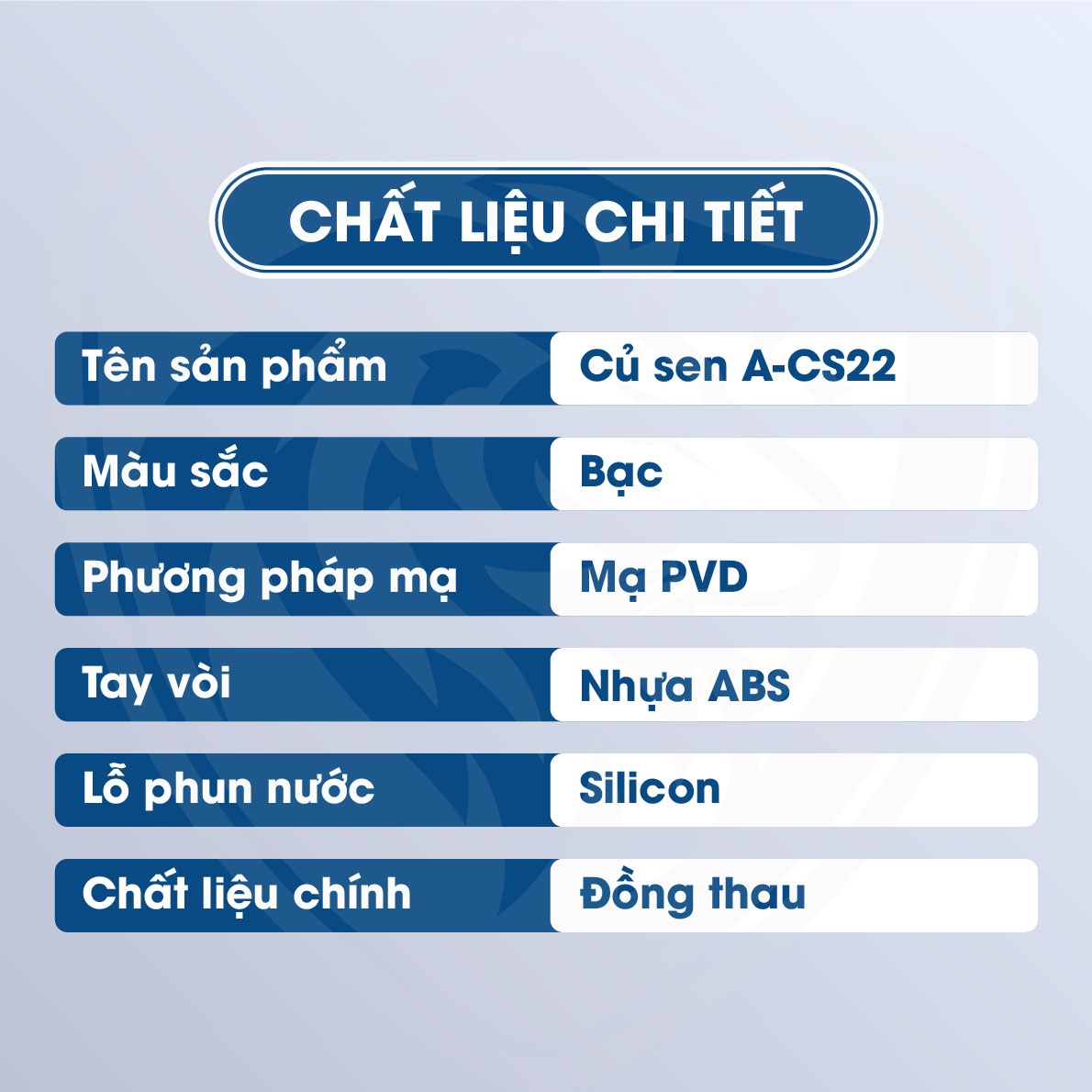 CHẤT LIỆU CHI TIẾT

| Tên sản phẩm | Củ sen A-CS22 |
|---|---|
| Màu sắc | Bạc |
| Phương pháp mạ | Mạ PVD |
| Tay vòi | Nhựa ABS |
| Lỗ phun nước | Silicon |
| Chất liệu chính | Đồng thau |